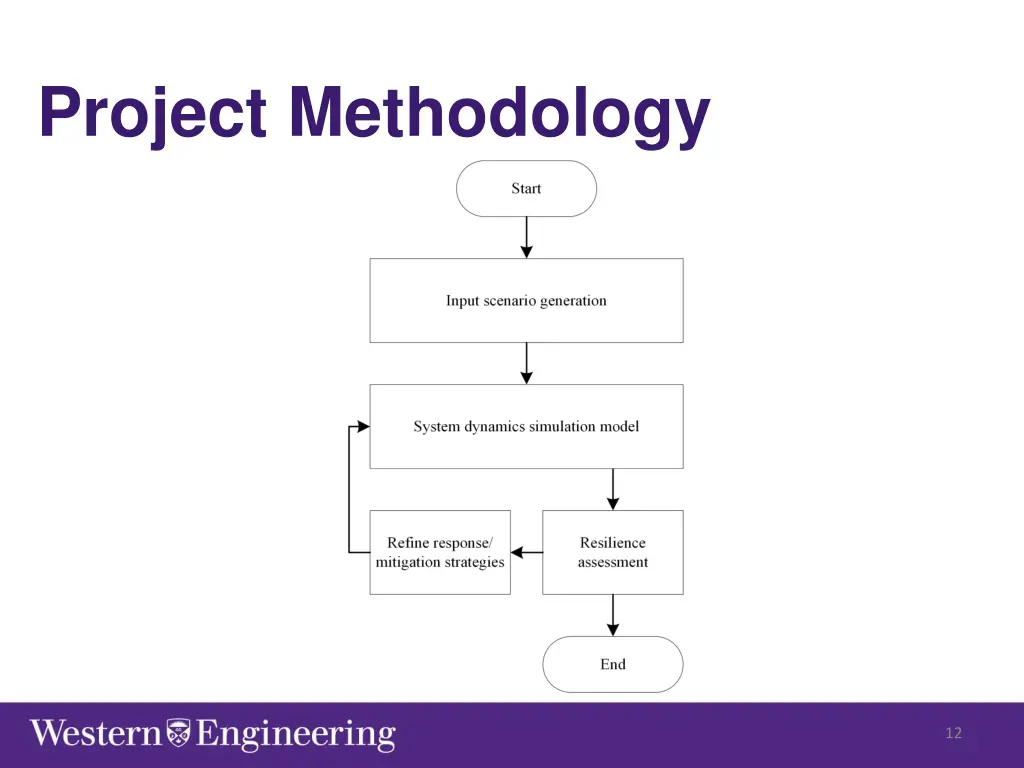 Project Methodology

Start

Input scenario generation

System dynamics simulation model

Resilience assessment

Refine response/ mitigation strategies

End

Western Engineering

12